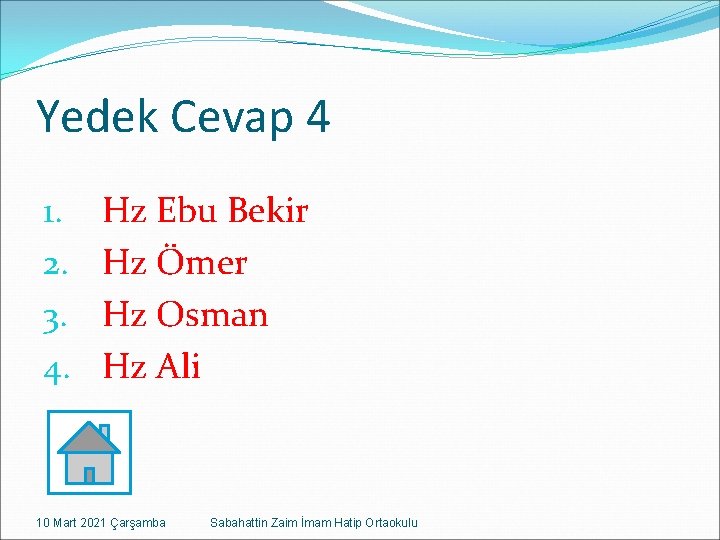 Yedek Cevap 4

1. Hz Ebu Bekir
2. Hz Ömer
3. Hz Osman
4. Hz Ali

10 Mart 2021 Çarşamba Sabahattin Zaim İmam Hatip Ortaokulu